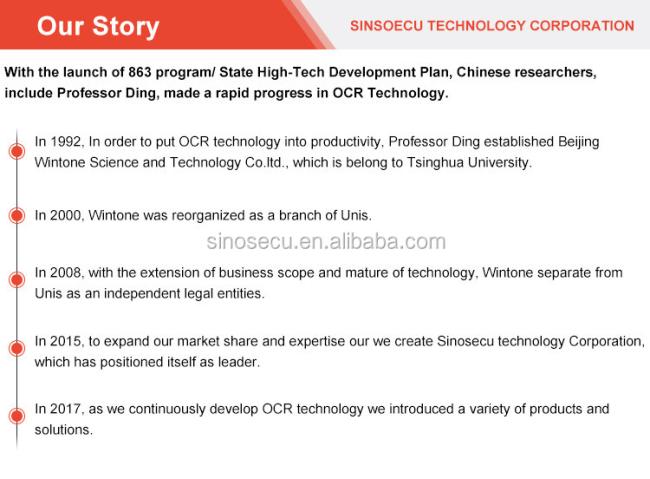 Our Story

SINSOECU TECHNOLOGY CORPORATION

With the launch of 863 program/ State High-Tech Development Plan, Chinese researchers, include Professor Ding, made a rapid progress in OCR Technology.

In 1992, In order to put OCR technology into productivity, Professor Ding established Beijing Wintone Science and Technology Co.ltd., which is belong to Tsinghua University.

In 2000, Wintone was reorganized as a branch of Unis.

sinosecu.en.alibaba.com

In 2008, with the extension of business scope and mature of technology, Wintone separate from Unis as an independent legal entities.

In 2015, to expand our market share and expertise our we create Sinosecu technology Corporation, which has positioned itself as leader.

In 2017, as we continuously develop OCR technology we introduced a variety of products and solutions.